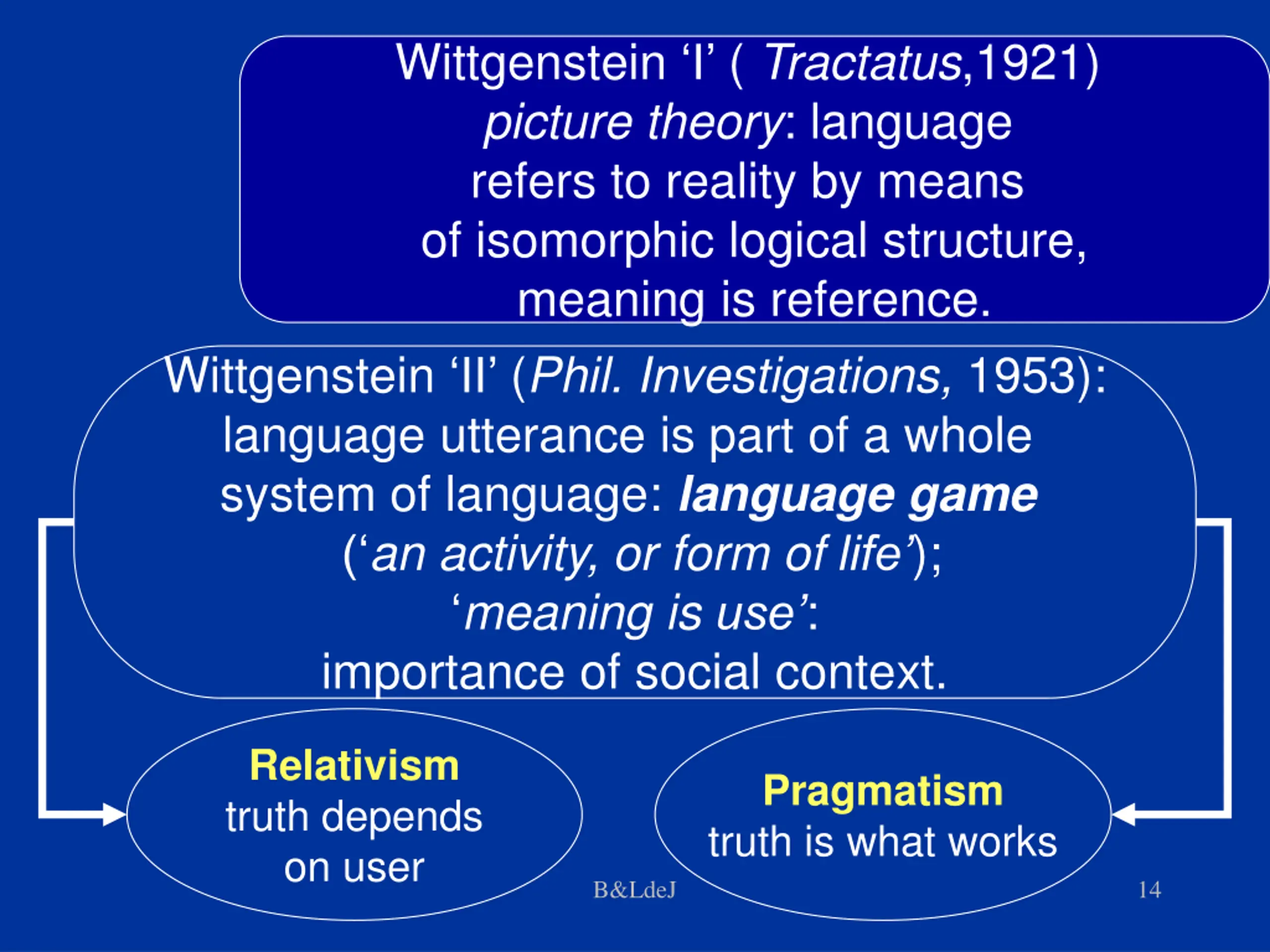 Wittgenstein ‘I’ ( Tractatus,1921)
picture theory: language refers to reality by means of isomorphic logical structure, meaning is reference.

Wittgenstein ‘II’ (Phil. Investigations, 1953): language utterance is part of a whole system of language: language game (‘an activity, or form of life’); ‘meaning is use’: importance of social context.

Relativism
truth depends on user

Pragmatism
truth is what works

B&LdeJ

14